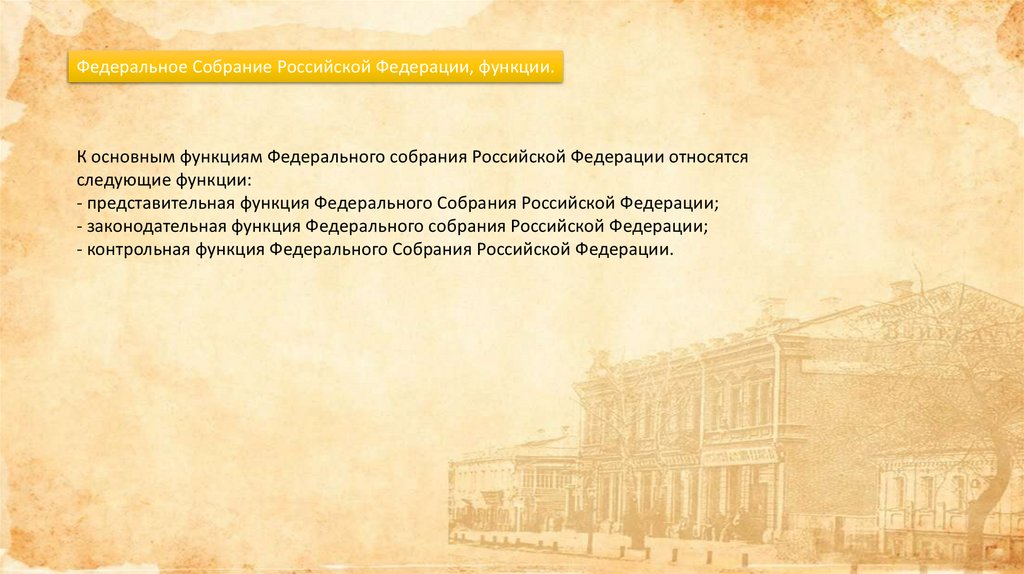 Федеральное Собрание Российской Федерации, функции.

К основным функциям Федерального собрания Российской Федерации относятся следующие функции:
- представительная функция Федерального Собрания Российской Федерации;
- законодательная функция Федерального собрания Российской Федерации;
- контрольная функция Федерального Собрания Российской Федерации.